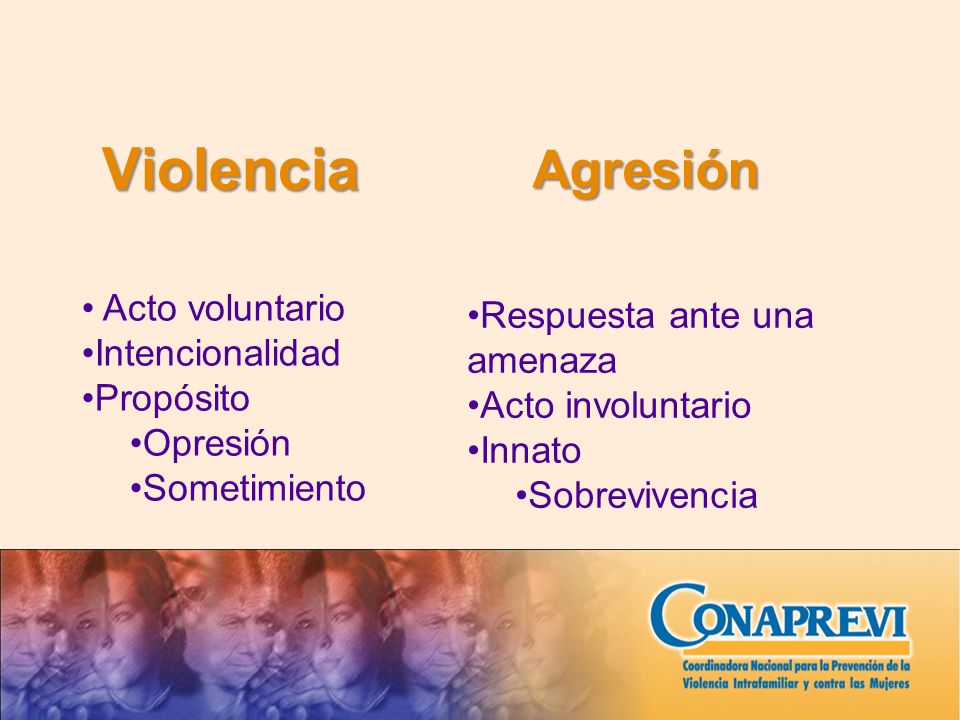 Violencia

• Acto voluntario
•Intencionalidad
•Propósito
•Opresión
•Sometimiento

Agresión

•Respuesta ante una amenaza
•Acto involuntario
•Innato
•Sobrevivencia

CONAPREVI
Coordinadora Nacional para la Prevención de la Violencia Intrafamiliar y contra las Mujeres